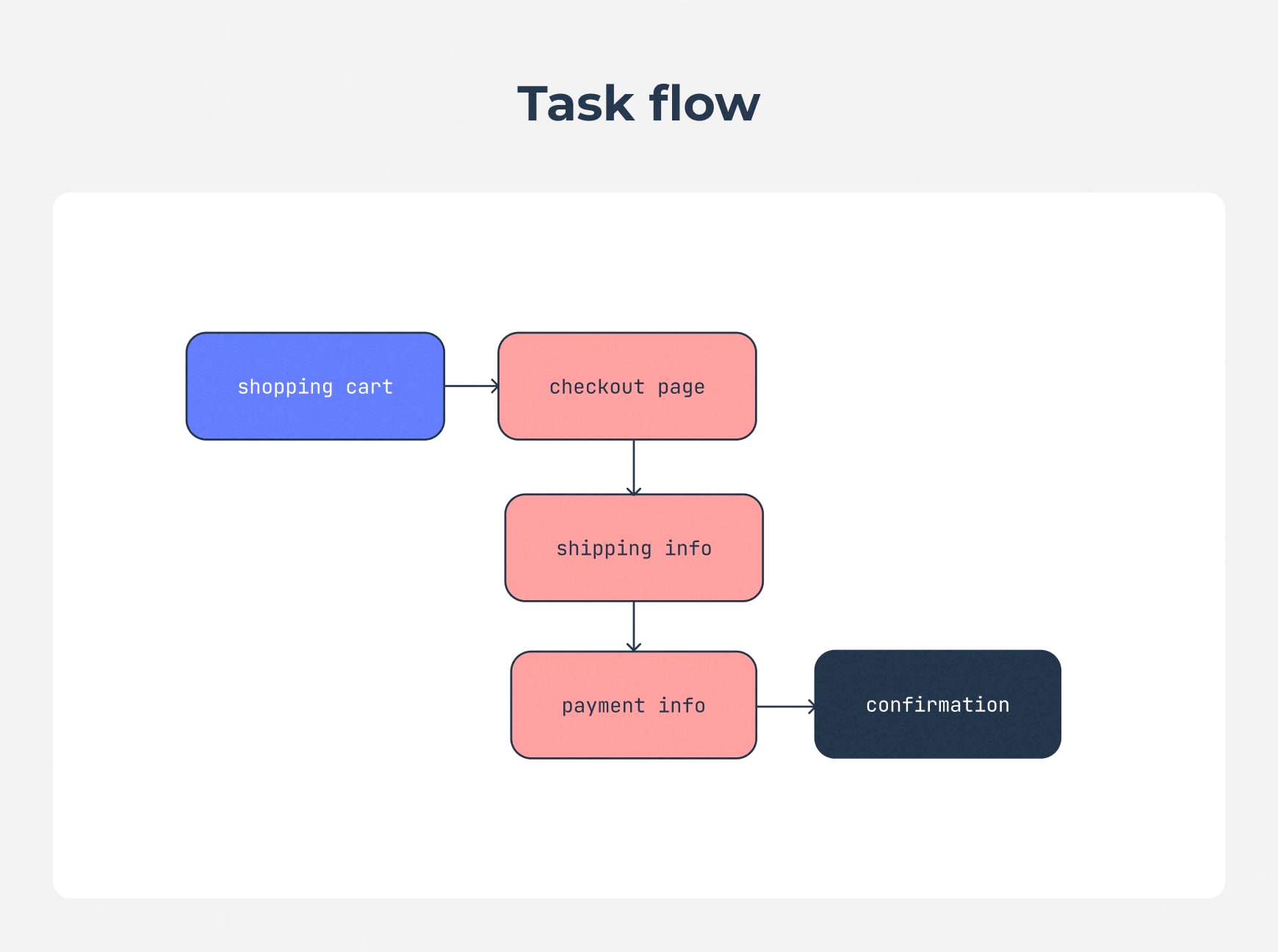 Task flow

shopping cart

checkout page

shipping info

payment info

confirmation